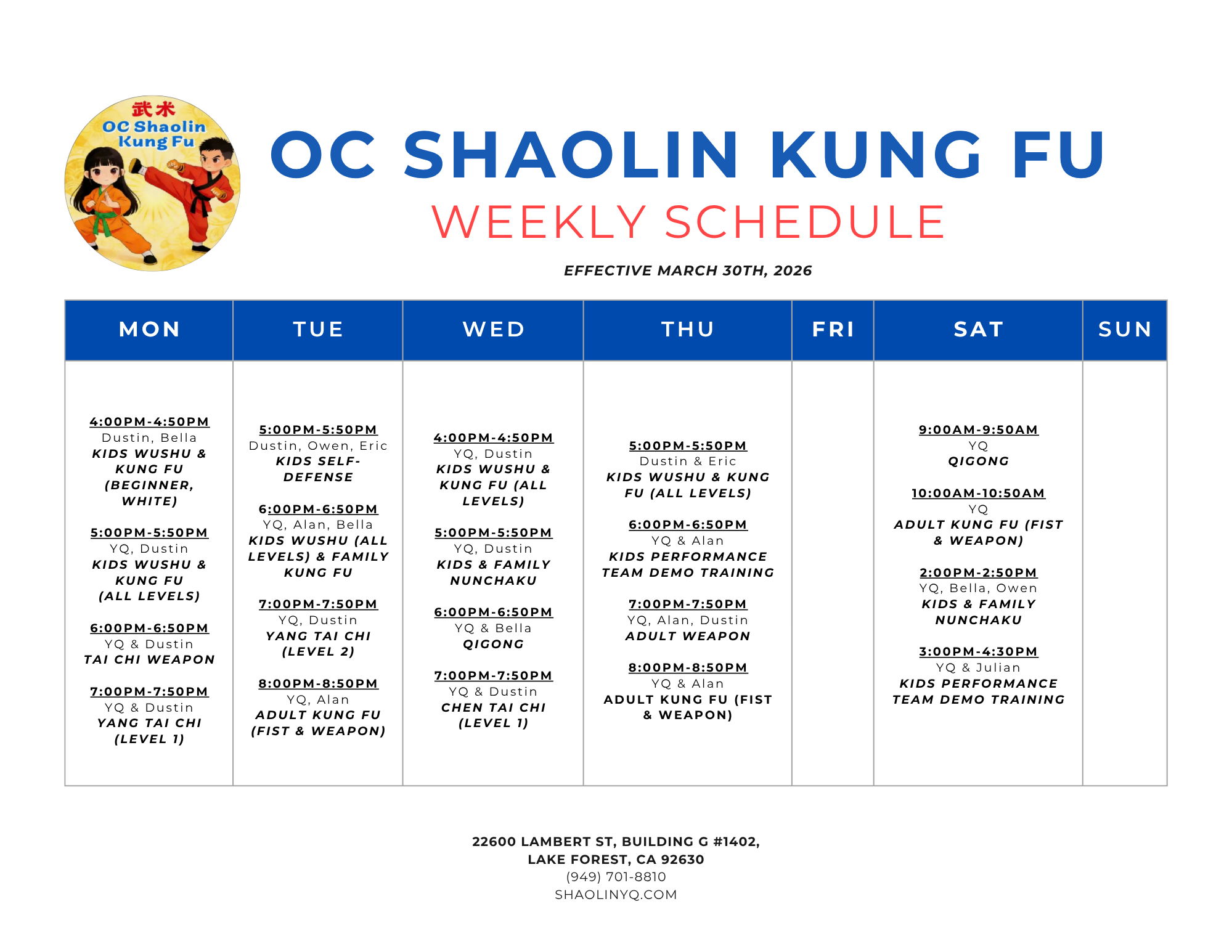 武术
OC Shaolin Kung Fu

OC SHAOLIN KUNG FU
WEEKLY SCHEDULE

EFFECTIVE MARCH 30TH, 2026

| MON | TUE | WED | THU | FRI | SAT | SUN |
|---|---|---|---|---|---|---|
| 4:00PM-4:50PM Dustin, Bella KIDS WUSHU & KUNG FU (BEGINNER, WHITE) 5:00PM-5:50PM YQ, Dustin KIDS WUSHU & KUNG FU (ALL LEVELS) 6:00PM-6:50PM YQ & Dustin TAI CHI WEAPON 7:00PM-7:50PM YQ & Dustin YANG TAI CHI (LEVEL 1) | 5:00PM-5:50PM Dustin, Owen, Eric KIDS SELF-DEFENSE 6:00PM-6:50PM YQ, Alan, Bella KIDS WUSHU (ALL LEVELS) & FAMILY KUNG FU 7:00PM-7:50PM YQ, Dustin YANG TAI CHI (LEVEL 2) 8:00PM-8:50PM YQ, Alan ADULT KUNG FU (FIST & WEAPON) | 4:00PM-4:50PM YQ, Dustin KIDS WUSHU & KUNG FU (ALL LEVELS) 5:00PM-5:50PM YQ, Dustin KIDS & FAMILY NUNCHAKU 6:00PM-6:50PM YQ & Bella QIGONG 7:00PM-7:50PM YQ & Dustin CHEN TAI CHI (LEVEL 1) | 5:00PM-5:50PM Dustin & Eric KIDS WUSHU & KUNG FU (ALL LEVELS) 6:00PM-6:50PM YQ & Alan KIDS PERFORMANCE TEAM DEMO TRAINING 7:00PM-7:50PM YQ, Alan, Dustin ADULT WEAPON 8:00PM-8:50PM YQ & Alan ADULT KUNG FU (FIST & WEAPON) | | 9:00AM-9:50AM YQ QIGONG 10:00AM-10:50AM YQ ADULT KUNG FU (FIST & WEAPON) 2:00PM-2:50PM YQ, Bella, Owen KIDS & FAMILY NUNCHAKU 3:00PM-4:30PM YQ & Julian KIDS PERFORMANCE TEAM DEMO TRAINING | |

22600 LAMBERT ST, BUILDING G #1402,
LAKE FOREST, CA 92630
(949) 701-8810
SHAOLINYQ.COM